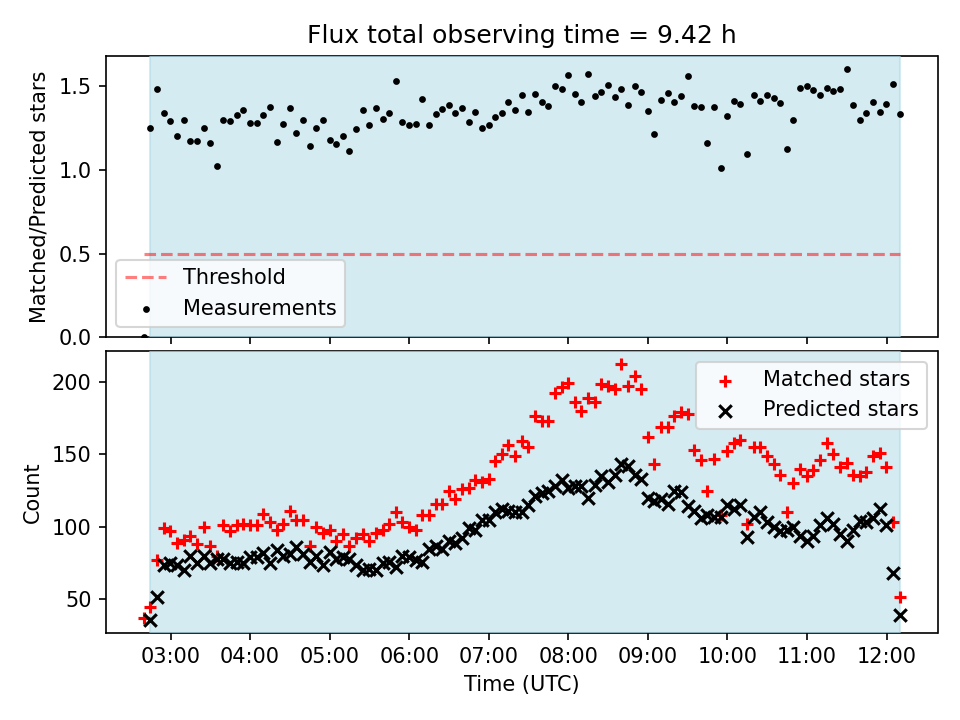 Flux total observing time = 9.42 h

Matched/Predicted stars

1.5
1.0
0.5
0.0

Threshold
Measurements

Count

200
150
100
50

Matched stars
Predicted stars

03:00 04:00 05:00 06:00 07:00 08:00 09:00 10:00 11:00 12:00

Time (UTC)